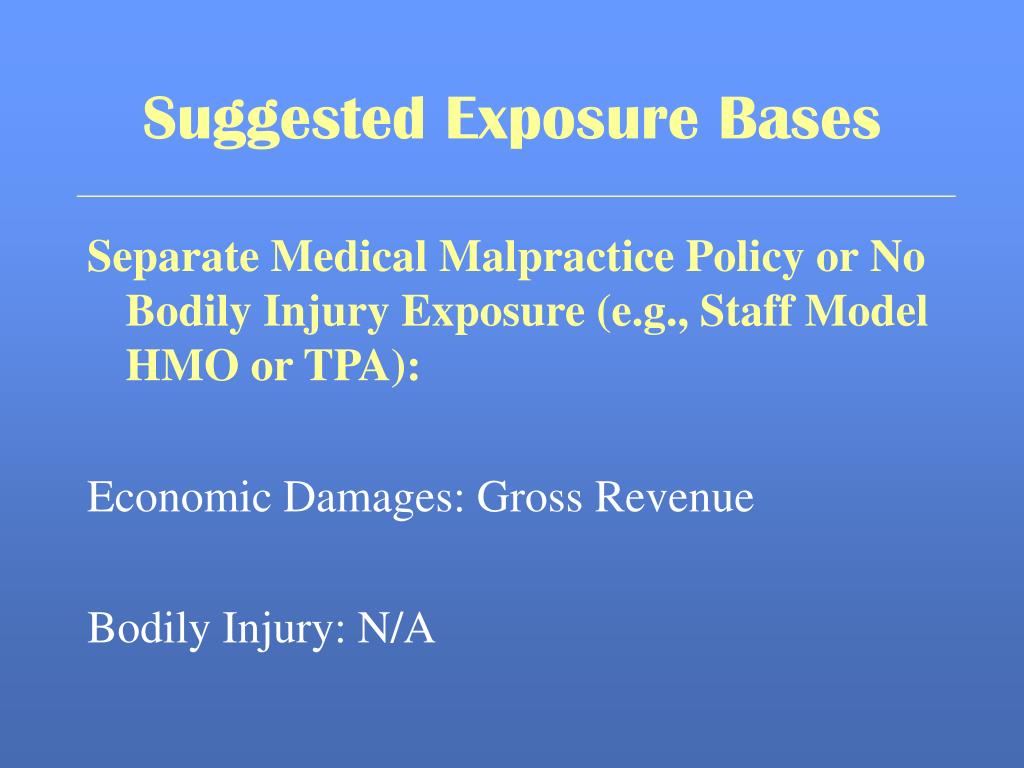 Suggested Exposure Bases

Separate Medical Malpractice Policy or No Bodily Injury Exposure (e.g., Staff Model HMO or TPA):

Economic Damages: Gross Revenue

Bodily Injury: N/A